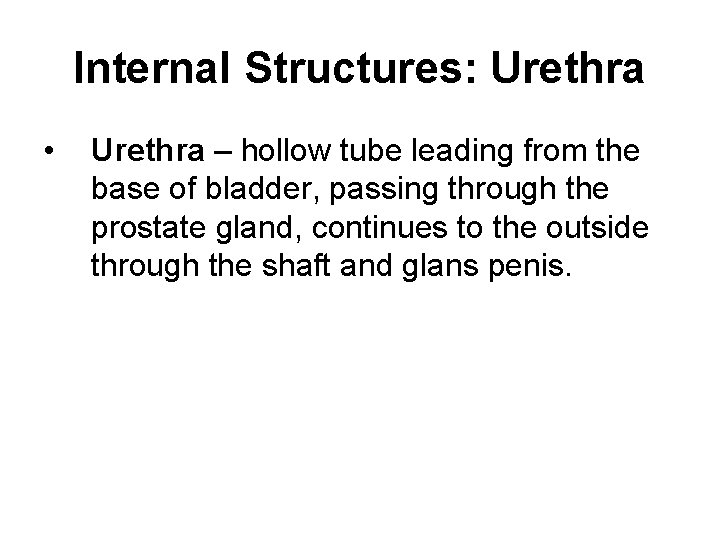 Internal Structures: Urethra

• Urethra – hollow tube leading from the base of bladder, passing through the prostate gland, continues to the outside through the shaft and glans penis.